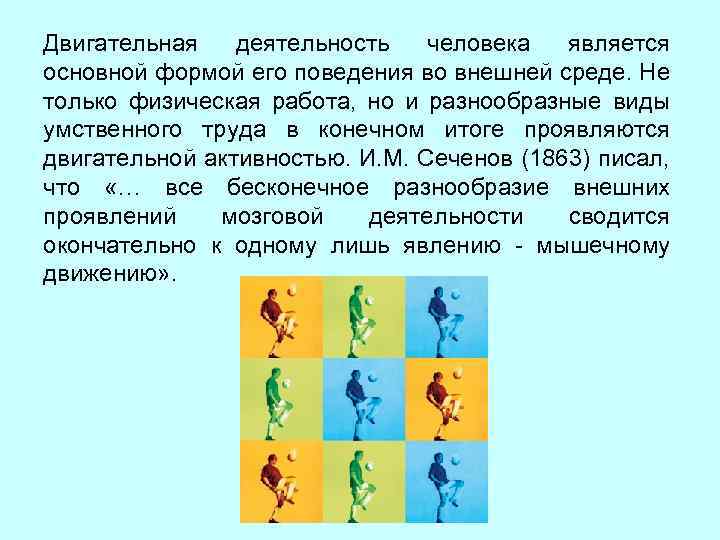 Двигательная деятельность человека является основной формой его поведения во внешней среде. Не только физическая работа, но и разнообразные виды умственного труда в конечном итоге проявляются двигательной активностью. И.М. Сеченов (1863) писал, что «… все бесконечное разнообразие внешних проявлений мозговой деятельности сводится окончательно к одному лишь явлению - мышечному движению».